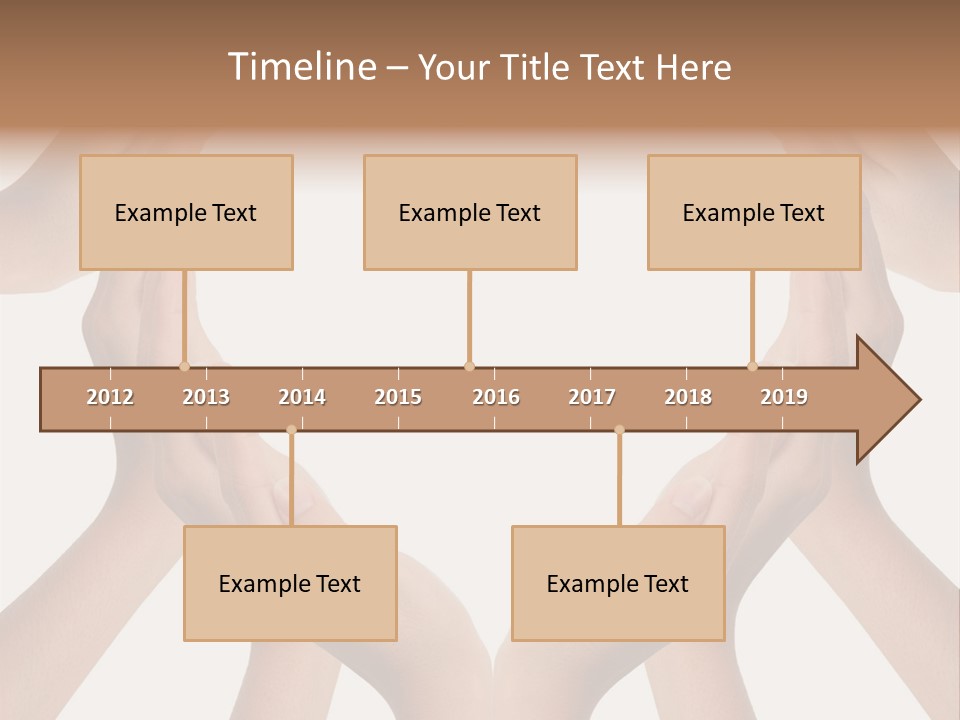 Timeline – Your Title Text Here

Example Text

Example Text

Example Text

2012 2013 2014 2015 2016 2017 2018 2019

Example Text

Example Text